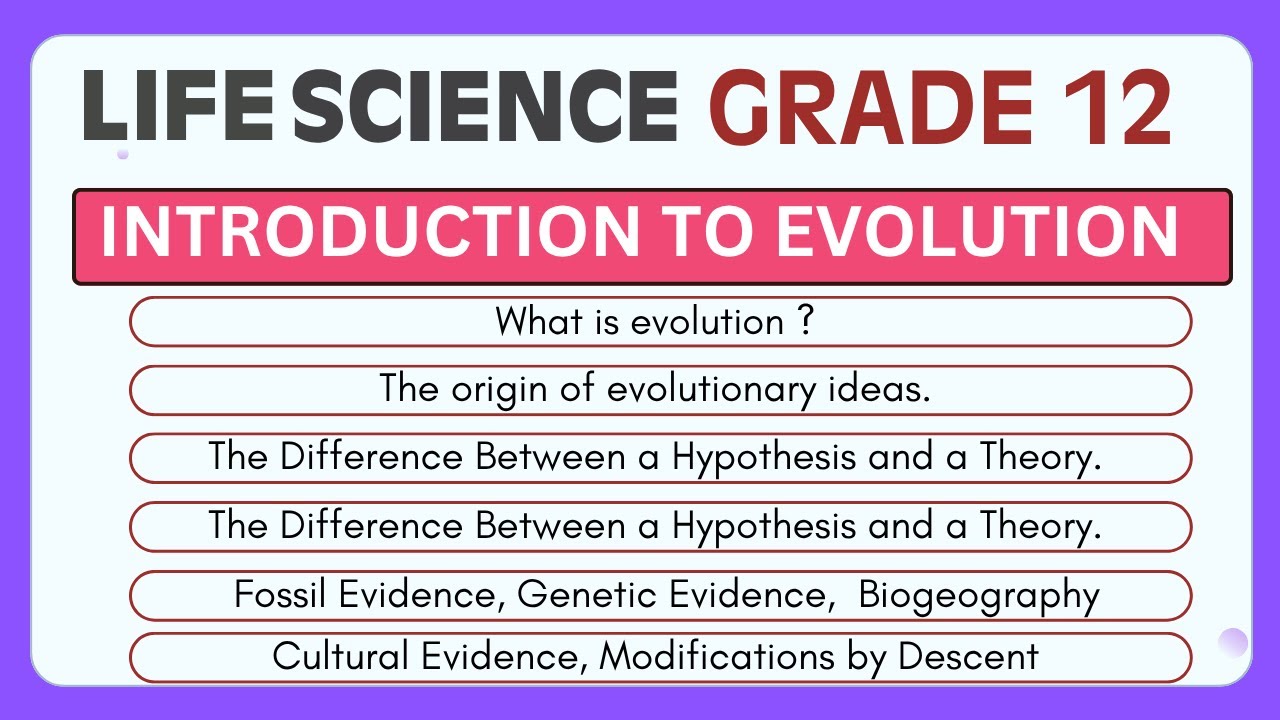 LIFE SCIENCE GRADE 12

INTRODUCTION TO EVOLUTION

What is evolution ?

The origin of evolutionary ideas.

The Difference Between a Hypothesis and a Theory.

The Difference Between a Hypothesis and a Theory.

Fossil Evidence, Genetic Evidence, Biogeography

Cultural Evidence, Modifications by Descent